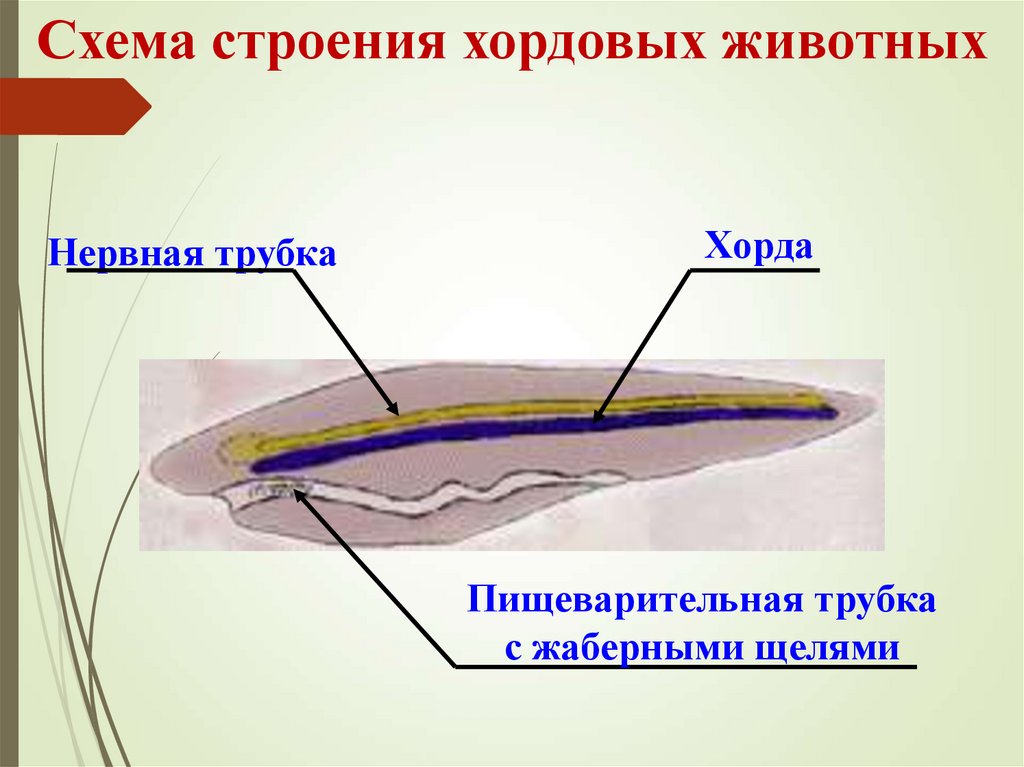 Схема строения хордовых животных

Нервная трубка

Хорда

Пищеварительная трубка с жаберными щелями